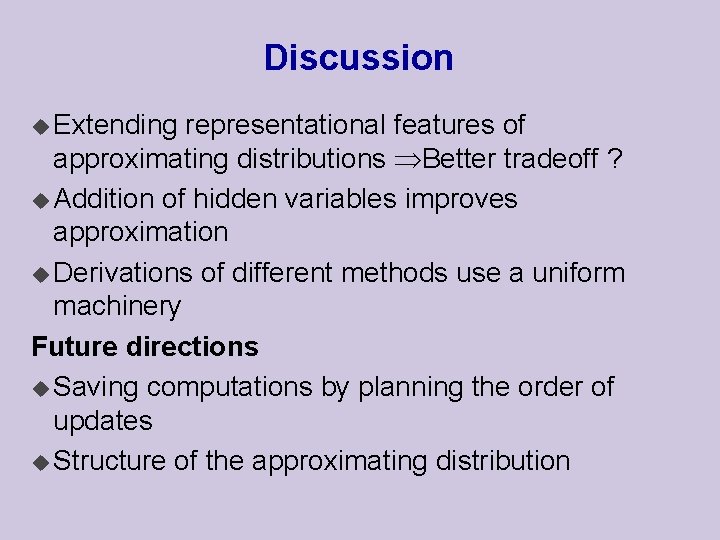 Discussion

◆ Extending representational features of approximating distributions $\Rightarrow$Better tradeoff ?

◆ Addition of hidden variables improves approximation

◆ Derivations of different methods use a uniform machinery

Future directions

◆ Saving computations by planning the order of updates

◆ Structure of the approximating distribution